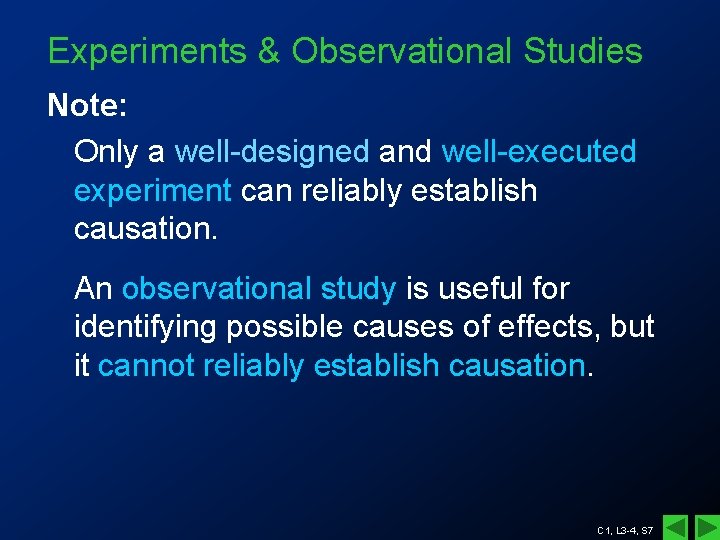 Experiments & Observational Studies

Note:

Only a well-designed and well-executed experiment can reliably establish causation.

An observational study is useful for identifying possible causes of effects, but it cannot reliably establish causation.

C1, L3-4, S7